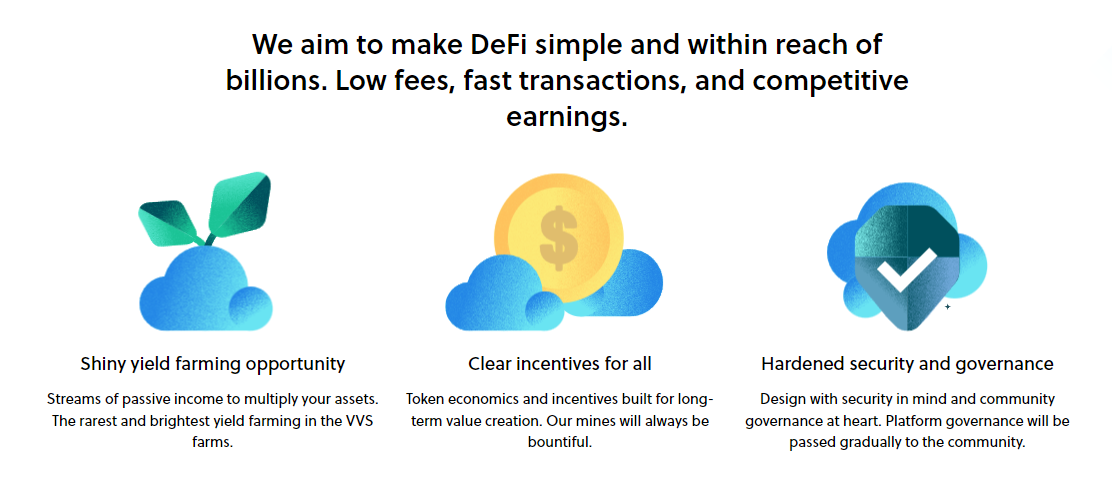 We aim to make DeFi simple and within reach of billions. Low fees, fast transactions, and competitive earnings.

$

Shiny yield farming opportunity

Streams of passive income to multiply your assets. The rarest and brightest yield farming in the VVS farms.

Clear incentives for all

Token economics and incentives built for long-term value creation. Our mines will always be bountiful.

Hardened security and governance

Design with security in mind and community governance at heart. Platform governance will be passed gradually to the community.